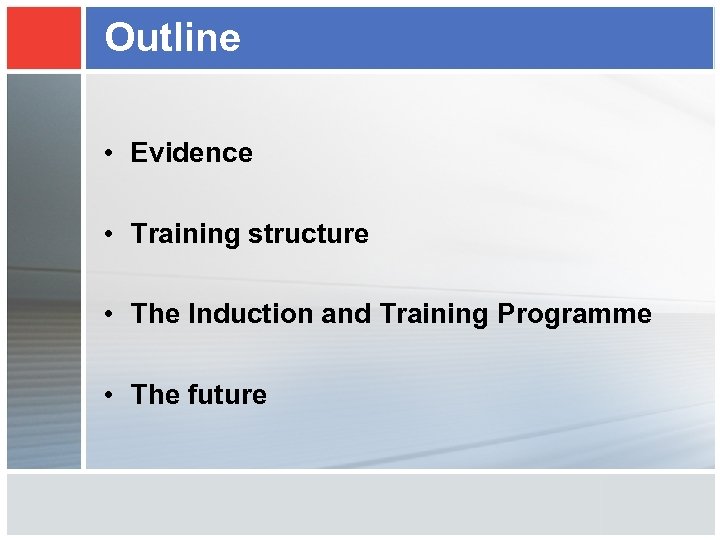 Outline

• Evidence

• Training structure

• The Induction and Training Programme

• The future